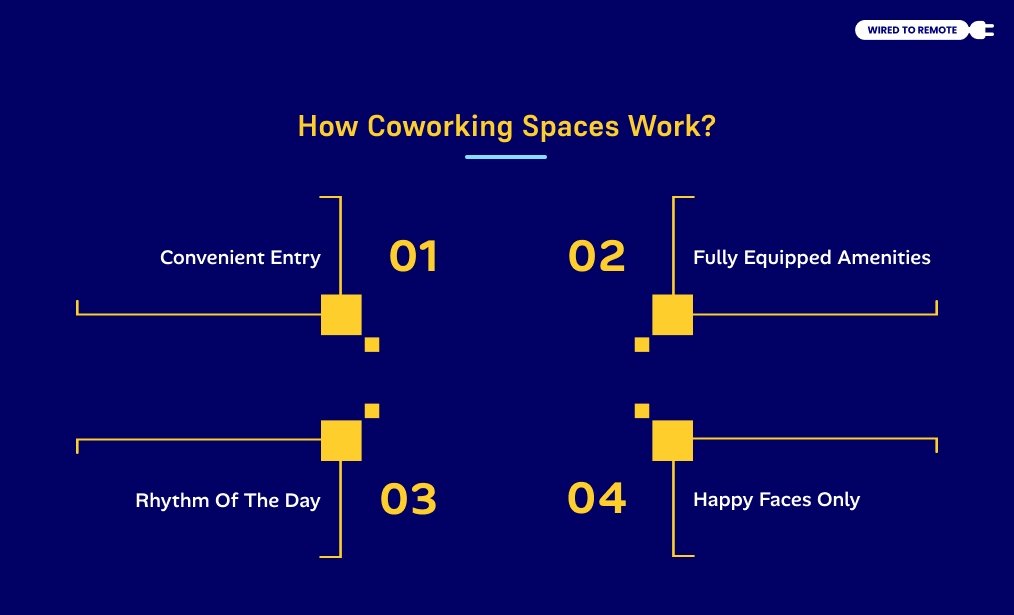 WIRED TO REMOTE

How Coworking Spaces Work?

Convenient Entry

01

02

Fully Equipped Amenities

Rhythm Of The Day

03

04

Happy Faces Only